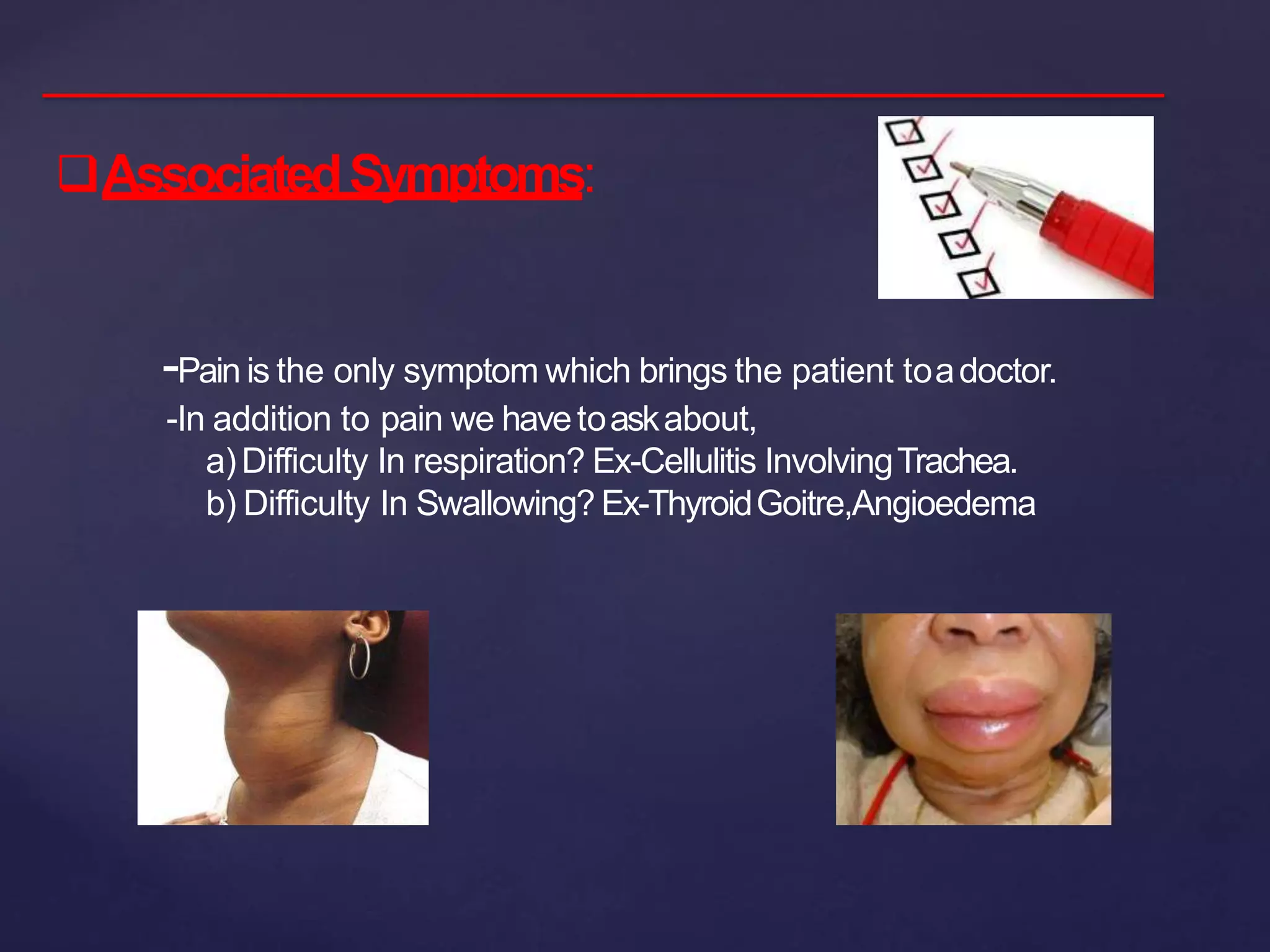 ❑ Associated Symptoms:

-Pain is the only symptom which brings the patient to a doctor.

-In addition to pain we have to ask about,

a) Difficulty In respiration? Ex-Cellulitis Involving Trachea.

b) Difficulty In Swallowing? Ex-Thyroid Goitre,Angioedema